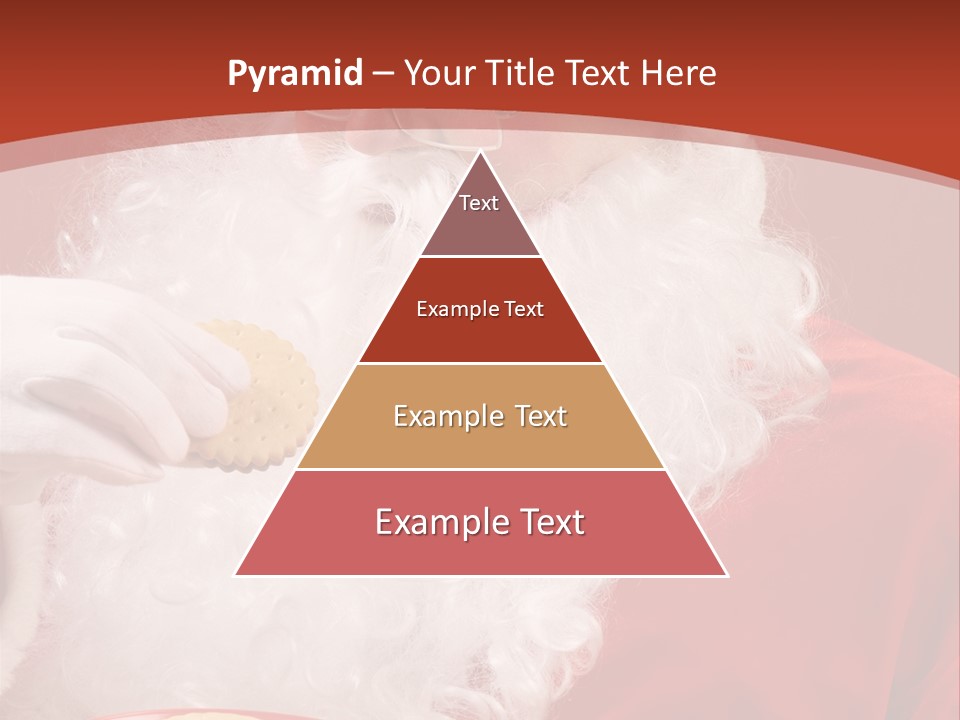 Pyramid – Your Title Text Here

Text

Example Text

Example Text

Example Text